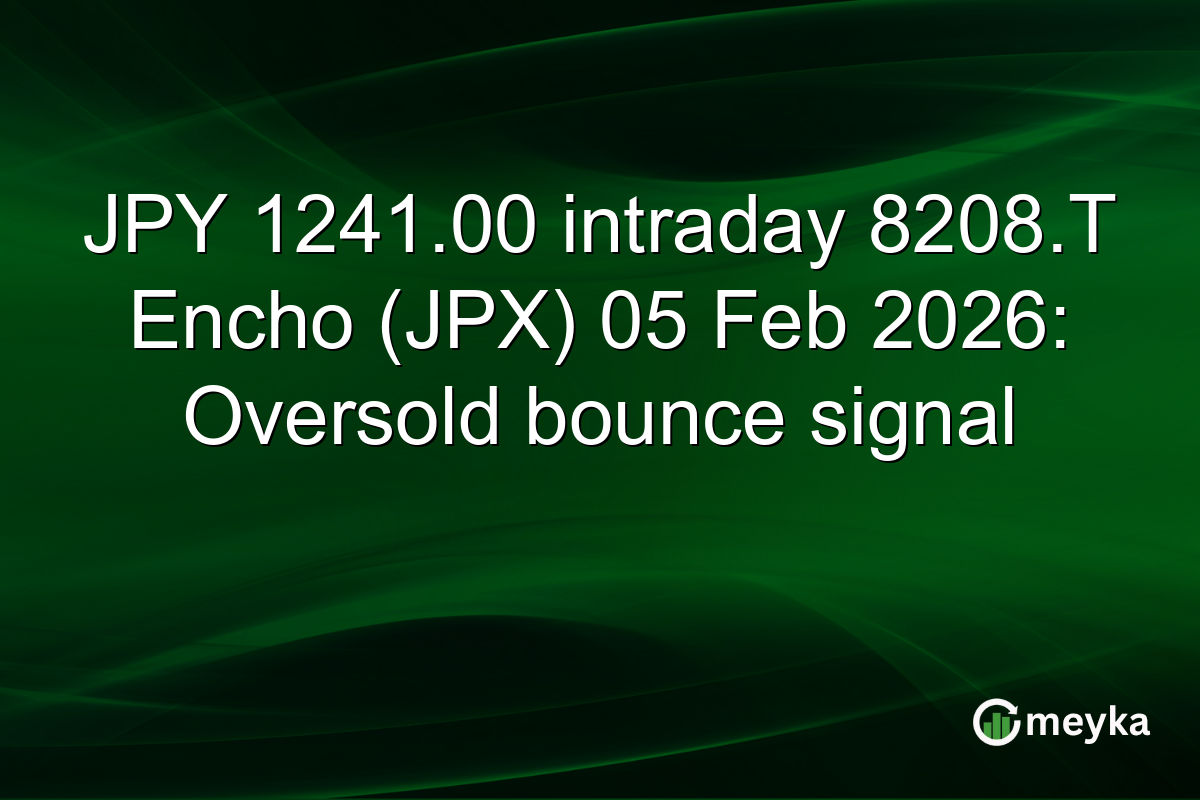 JPY 1241.00 intraday 8208.T Encho (JPX) 05 Feb 2026: Oversold bounce signal

meyka